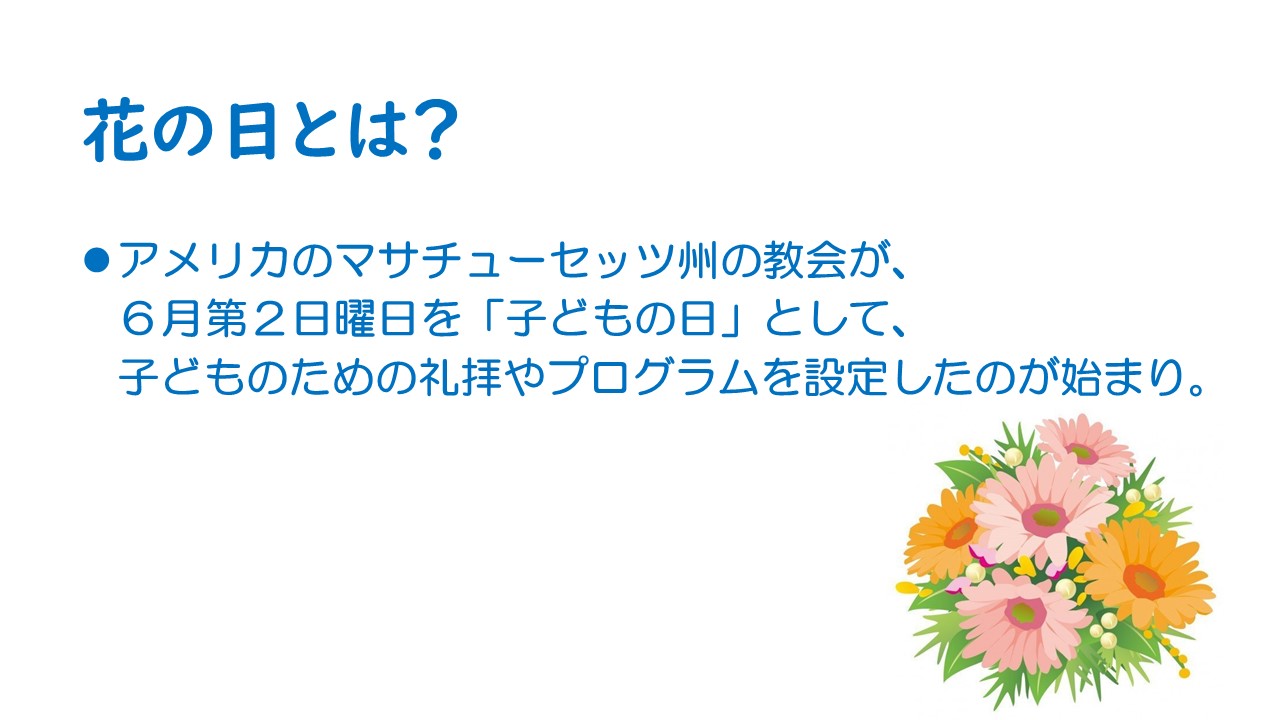 花の日とは?

●アメリカのマサチューセッツ州の教会が、６月第２日曜日を「子どもの日」として、子どものための礼拝やプログラムを設定したのが始まり。